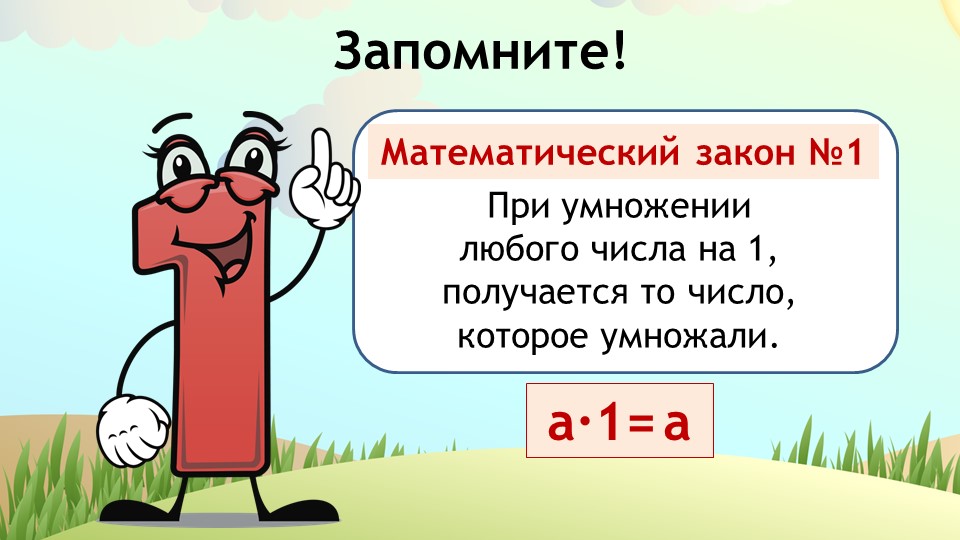 Запомните!

Математический закон №1

При умножении любого числа на 1, получается то число, которое умножали.

$a \cdot 1 = a$